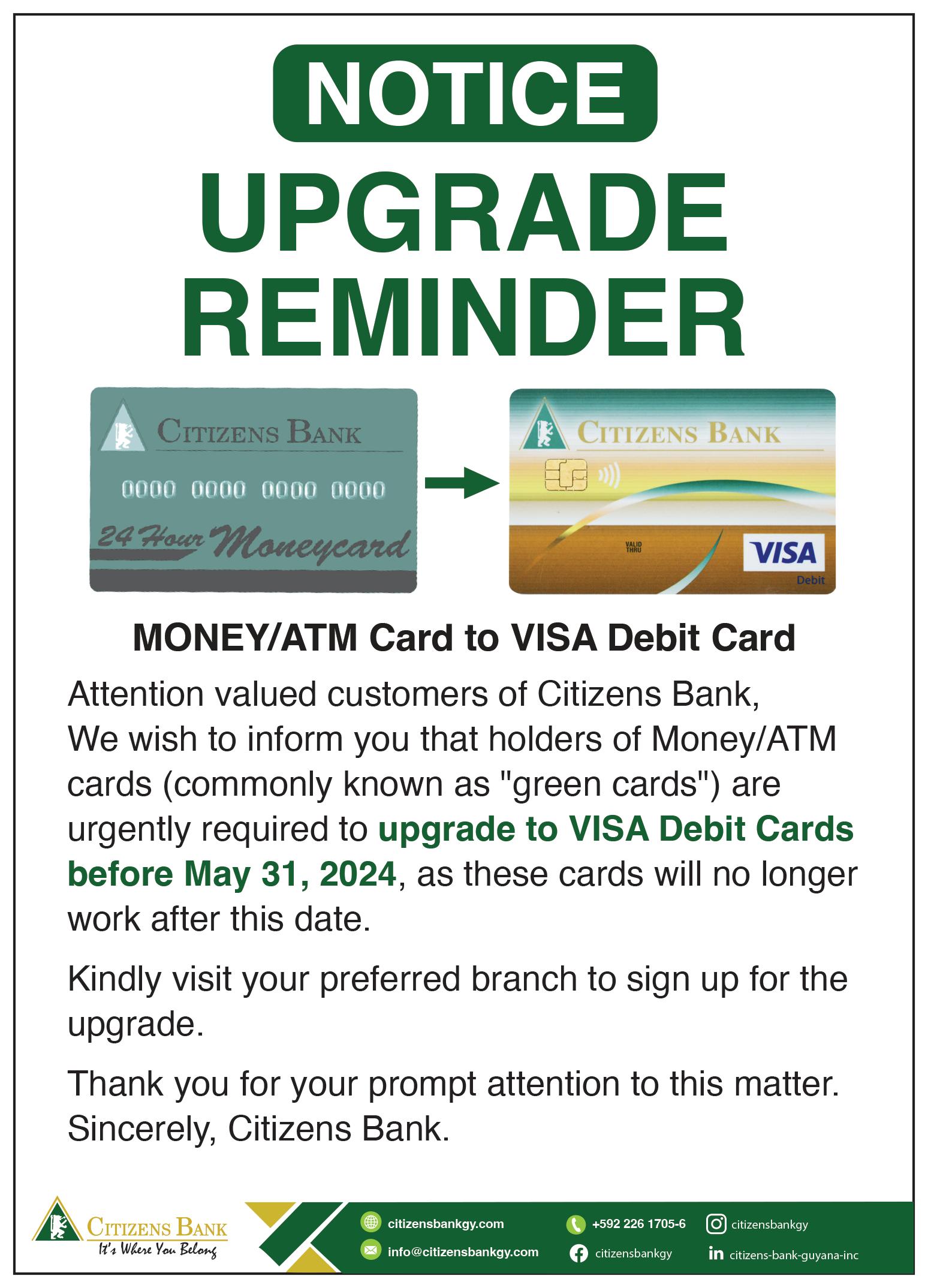 NOTICE

UPGRADE REMINDER

CITIZENS BANK
0000 0000 0000 0000
24 Hour Moneycard

CITIZENS BANK
VALID THRU
VISA
Debit

MONEY/ATM Card to VISA Debit Card

Attention valued customers of Citizens Bank,
We wish to inform you that holders of Money/ATM cards (commonly known as "green cards") are urgently required to upgrade to VISA Debit Cards before May 31, 2024, as these cards will no longer work after this date.

Kindly visit your preferred branch to sign up for the upgrade.

Thank you for your prompt attention to this matter.
Sincerely, Citizens Bank.

CITIZENS BANK
It's Where You Belong

citizensbankgy.com
info@citizensbankgy.com
+592 226 1705-6
citizensbankgy
citizensbankgy
citizens-bank-guyana-inc